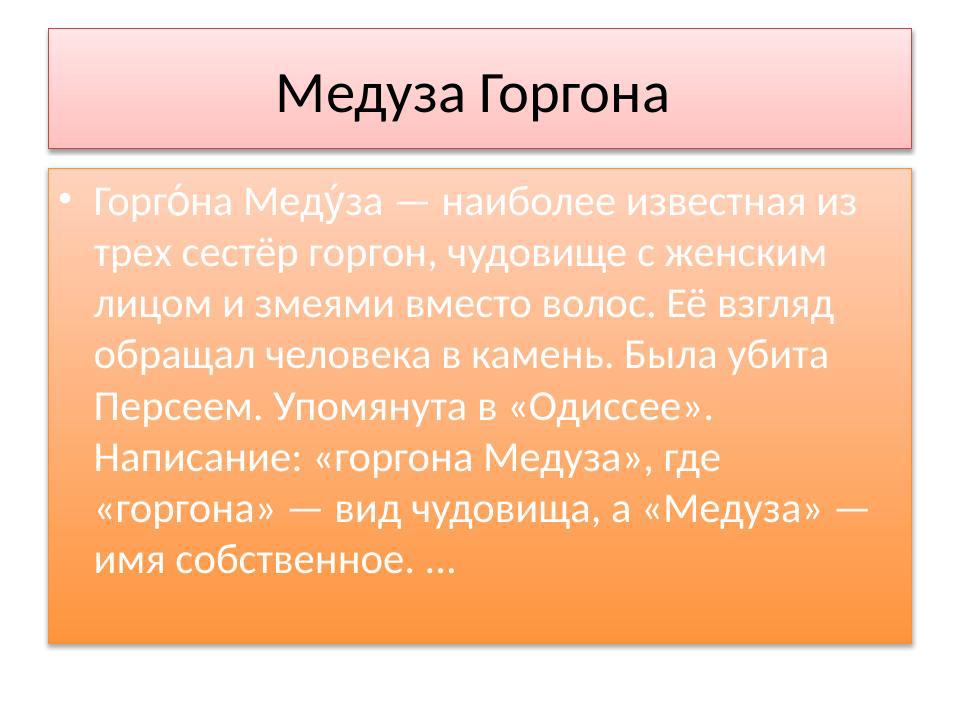 Медуза Горгона

• Горго́на Меду́за — наиболее известная из трех сестёр горгон, чудовище с женским лицом и змеями вместо волос. Её взгляд обращал человека в камень. Была убита Персеем. Упомянута в «Одиссее». Написание: «горгона Медуза», где «горгона» — вид чудовища, а «Медуза» — имя собственное. ...